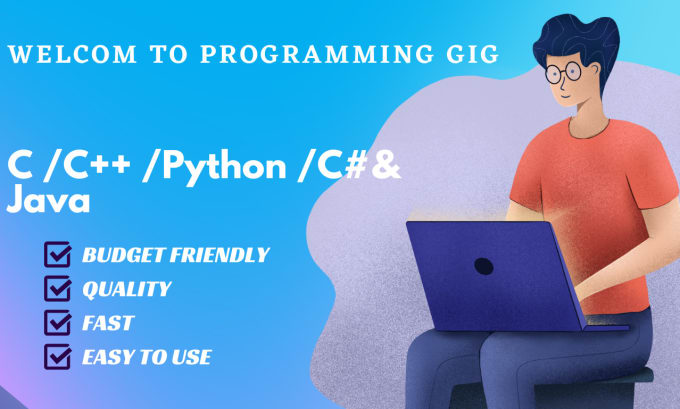 WELCOM TO PROGRAMMING GIG

C /C++ /Python /C#& Java

BUDGET FRIENDLY
QUALITY
FAST
EASY TO USE